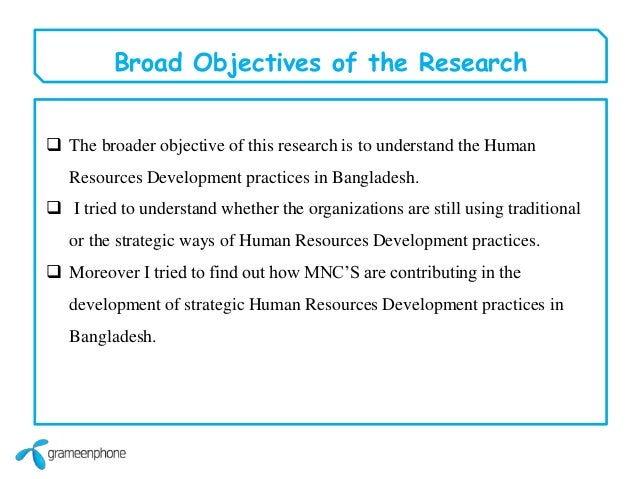 Broad Objectives of the Research

❑ The broader objective of this research is to understand the Human Resources Development practices in Bangladesh.

❑ I tried to understand whether the organizations are still using traditional or the strategic ways of Human Resources Development practices.

❑ Moreover I tried to find out how MNC'S are contributing in the development of strategic Human Resources Development practices in Bangladesh.

grameenphone